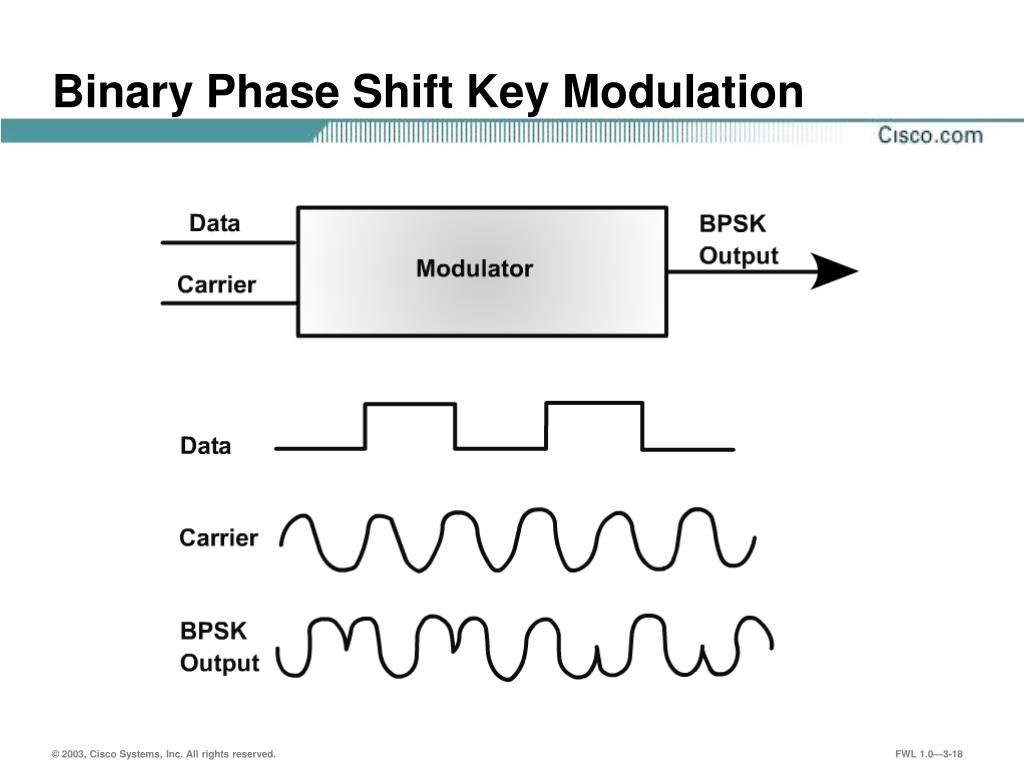 Binary Phase Shift Key Modulation

Cisco.com

Data

Carrier

Modulator

BPSK Output

Data

Carrier

BPSK Output

© 2003, Cisco Systems, Inc. All rights reserved.

FWL 1.0—3-18